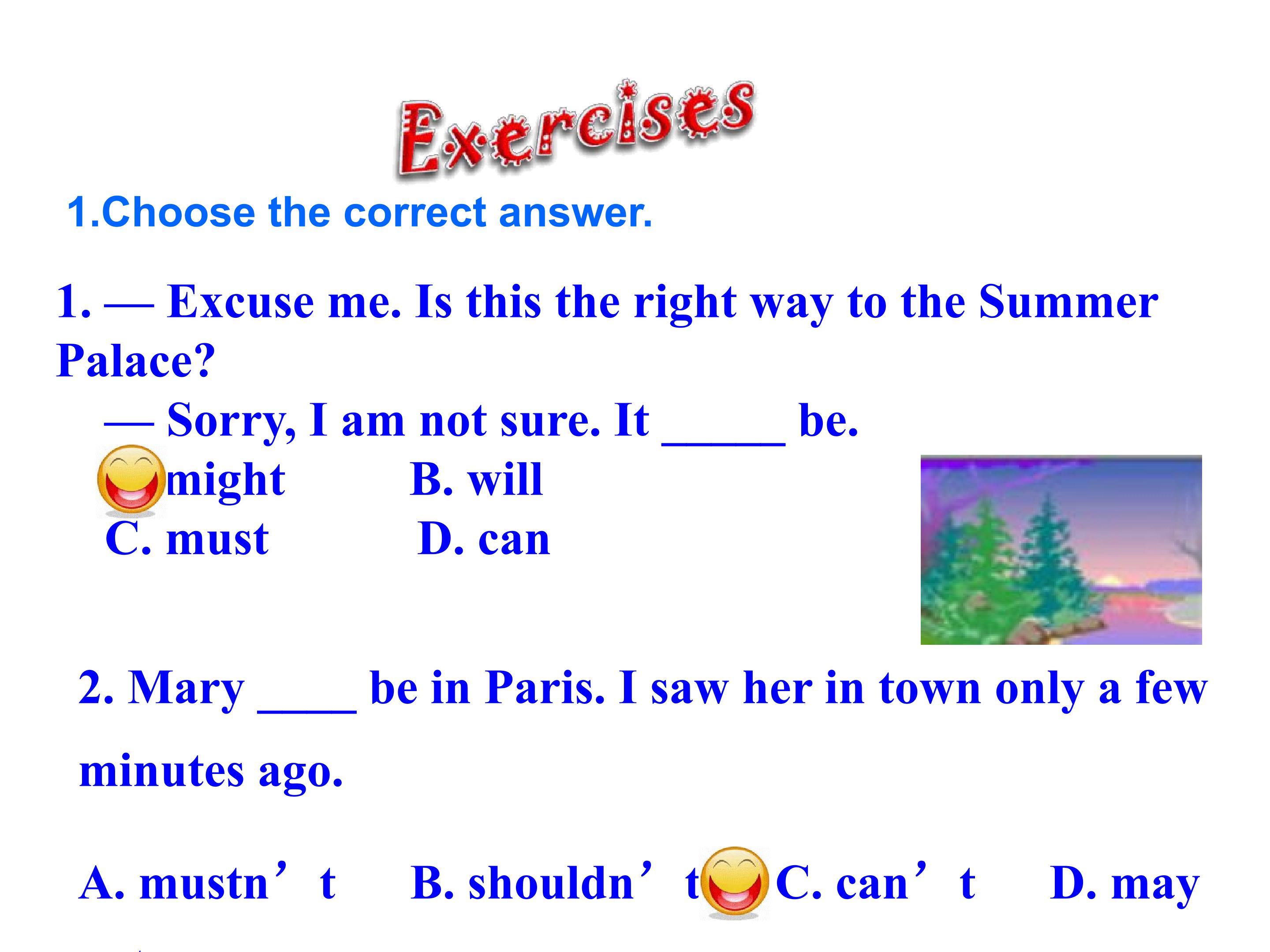 Exercises

1.Choose the correct answer.

1. — Excuse me. Is this the right way to the Summer Palace?

— Sorry, I am not sure. It _____ be.

might B. will

C. must D. can

2. Mary ____ be in Paris. I saw her in town only a few minutes ago.

A. mustn’t B. shouldn’t C. can’t D. may